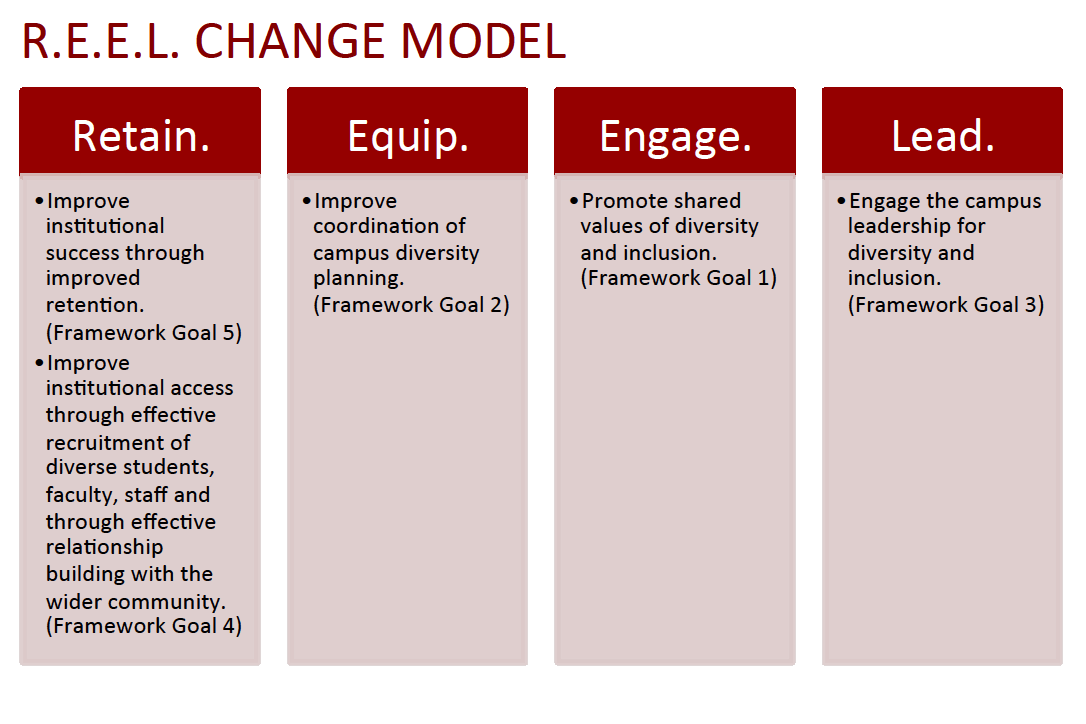 R.E.E.L. CHANGE MODEL

Retain.

• Improve institutional success through improved retention. (Framework Goal 5)
• Improve institutional access through effective recruitment of diverse students, faculty, staff and through effective relationship building with the wider community. (Framework Goal 4)

Equip.

• Improve coordination of campus diversity planning. (Framework Goal 2)

Engage.

• Promote shared values of diversity and inclusion. (Framework Goal 1)

Lead.

• Engage the campus leadership for diversity and inclusion. (Framework Goal 3)